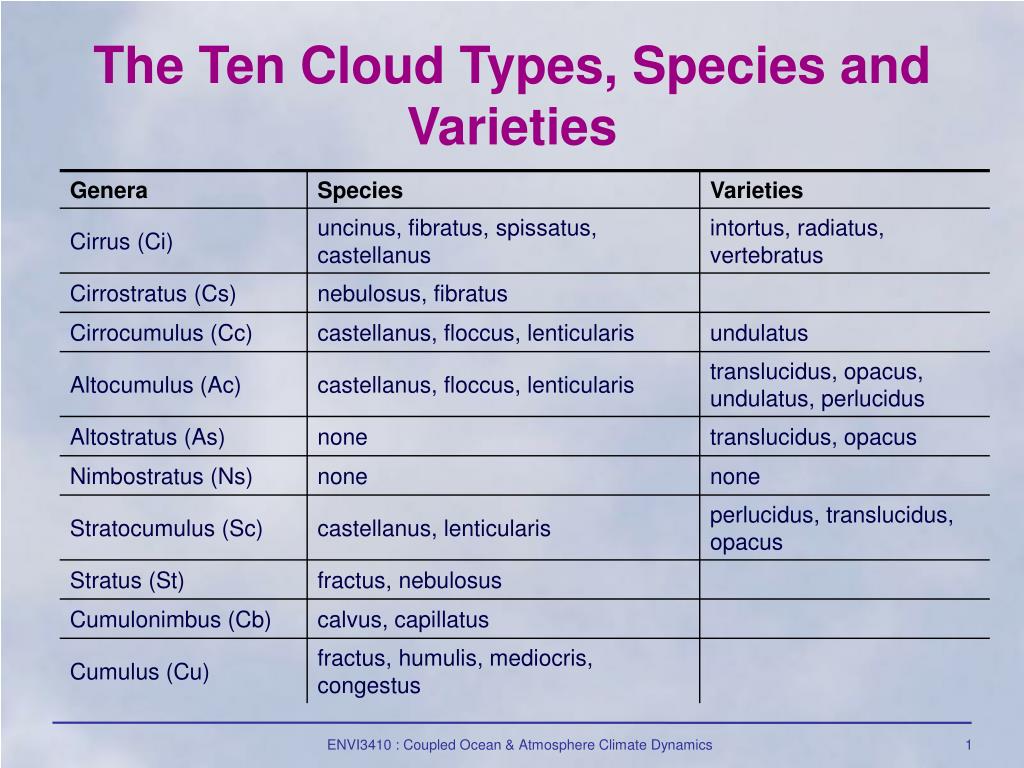 The Ten Cloud Types, Species and Varieties

| Genera | Species | Varieties |
|---|---|---|
| Cirrus (Ci) | uncinus, fibratus, spissatus, castellanus | intortus, radiatus, vertebratus |
| Cirrostratus (Cs) | nebulosus, fibratus | |
| Cirrocumulus (Cc) | castellanus, floccus, lenticularis | undulatus |
| Altocumulus (Ac) | castellanus, floccus, lenticularis | translucidus, opacus, undulatus, perlucidus |
| Altostratus (As) | none | translucidus, opacus |
| Nimbostratus (Ns) | none | none |
| Stratocumulus (Sc) | castellanus, lenticularis | perlucidus, translucidus, opacus |
| Stratus (St) | fractus, nebulosus | |
| Cumulonimbus (Cb) | calvus, capillatus | |
| Cumulus (Cu) | fractus, humulis, mediocris, congestus | |

ENVI3410 : Coupled Ocean & Atmosphere Climate Dynamics

1